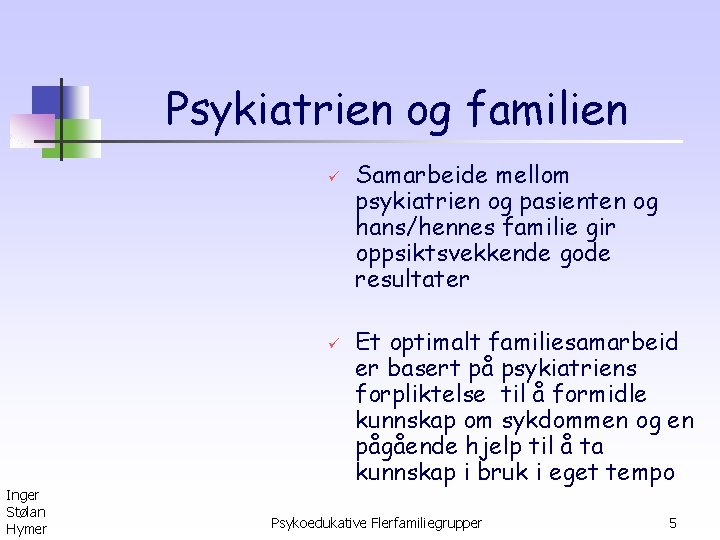 Psykiatrien og familien

✓ Samarbeide mellom psykiatrien og pasienten og hans/hennes familie gir oppsiktsvekkende gode resultater

✓ Et optimalt familiesamarbeid er basert på psykiatriens forpliktelse til å formidle kunnskap om sykdommen og en pågående hjelp til å ta kunnskap i bruk i eget tempo

Inger Stølan Hymer

Psykoedukative Flerfamiliegrupper

5